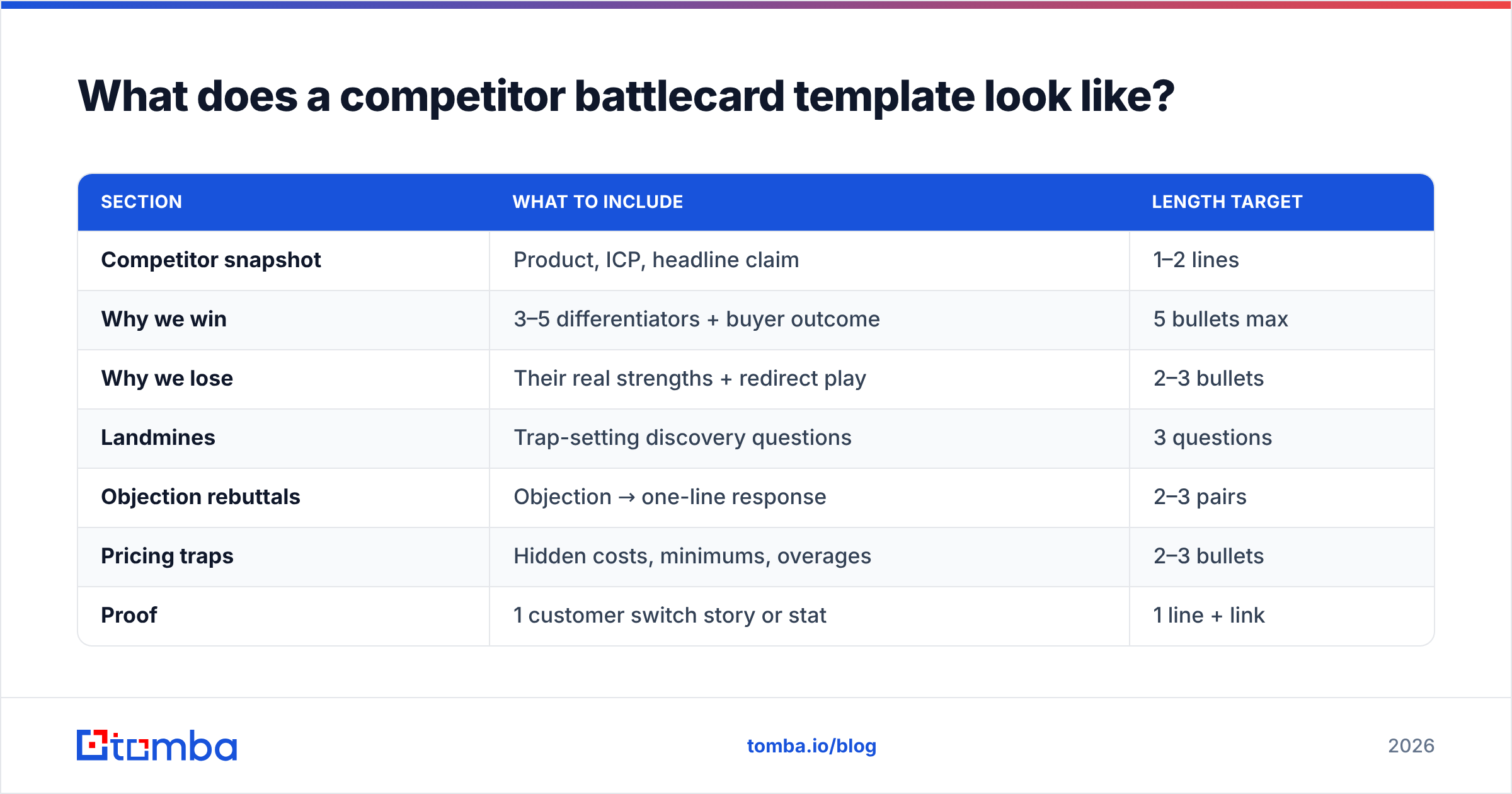 What does a competitor battlecard template look like?

| SECTION | WHAT TO INCLUDE | LENGTH TARGET |
|---|---|---|
| Competitor snapshot | Product, ICP, headline claim | 1–2 lines |
| Why we win | 3–5 differentiators + buyer outcome | 5 bullets max |
| Why we lose | Their real strengths + redirect play | 2–3 bullets |
| Landmines | Trap-setting discovery questions | 3 questions |
| Objection rebuttals | Objection → one-line response | 2–3 pairs |
| Pricing traps | Hidden costs, minimums, overages | 2–3 bullets |
| Proof | 1 customer switch story or stat | 1 line + link |

tomba

tomba.io/blog

2026